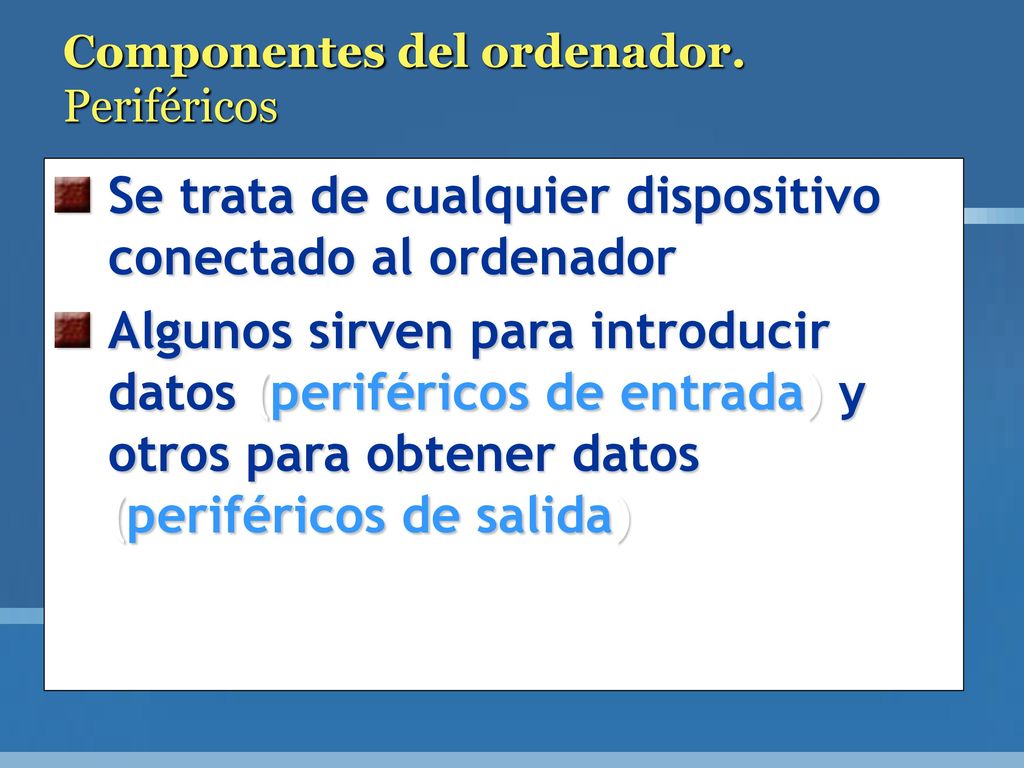 Componentes del ordenador.
Periféricos

Se trata de cualquier dispositivo conectado al ordenador

Algunos sirven para introducir datos (periféricos de entrada) y otros para obtener datos (periféricos de salida)